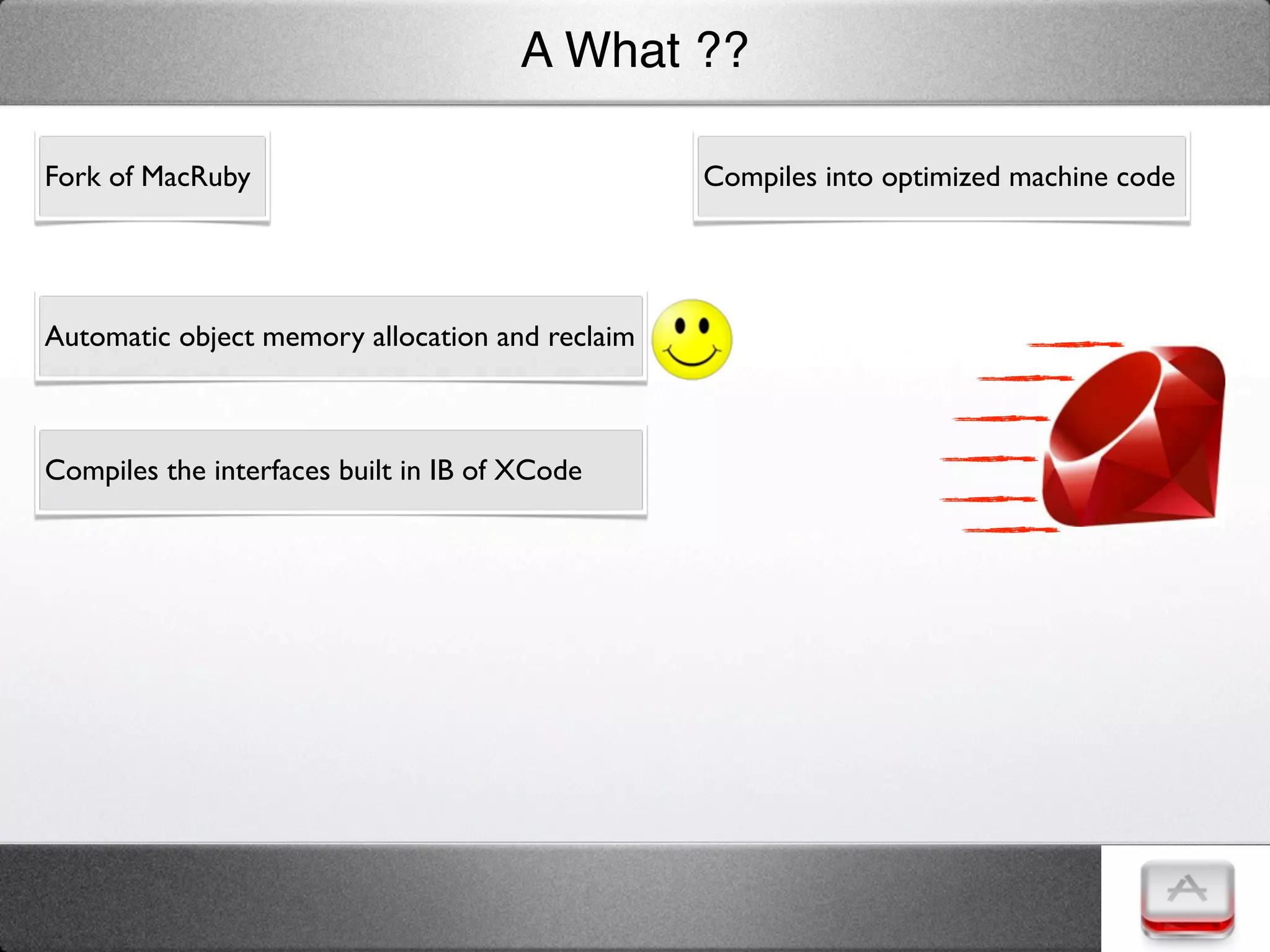 A What ??

Fork of MacRuby

Compiles into optimized machine code

Automatic object memory allocation and reclaim

Compiles the interfaces built in IB of XCode